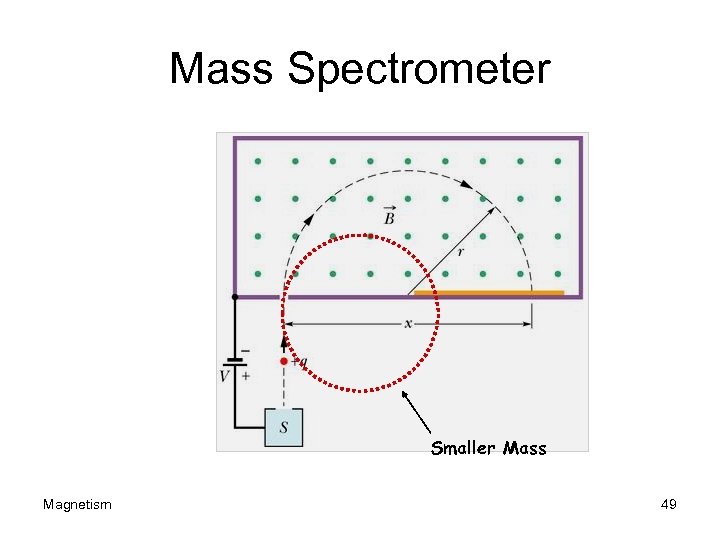 Mass Spectrometer

$\vec{B}$

$r$

$x$

$-$

$V$ $+$

$+q$

$S$

Smaller Mass

Magnetism

49